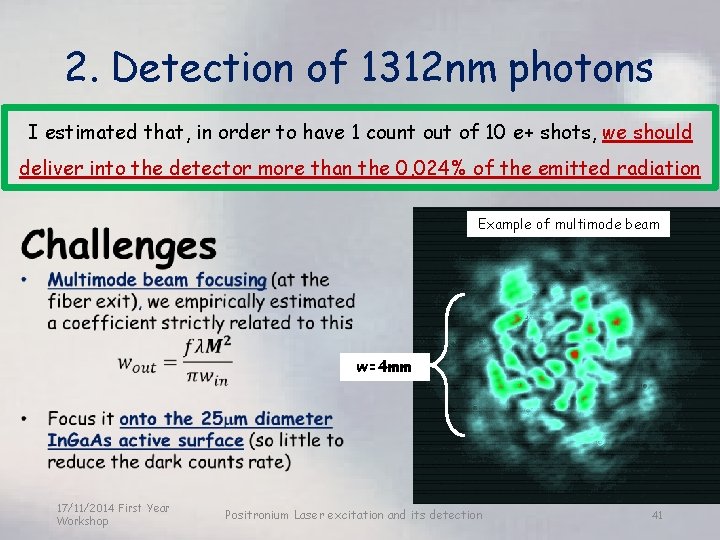 2. Detection of 1312nm photons

I estimated that, in order to have 1 count out of 10 e+ shots, we should deliver into the detector more than the 0.024% of the emitted radiation

Challenges

• Multimode beam focusing (at the fiber exit), we empirically estimated a coefficient strictly related to this

$w_{out} = \frac{f\lambda M^2}{\pi w_{in}}$

• Focus it onto the 25μm diameter InGaAs active surface (so little to reduce the dark counts rate)

Example of multimode beam

w=4mm

17/11/2014 First Year Workshop

Positronium Laser excitation and its detection

41